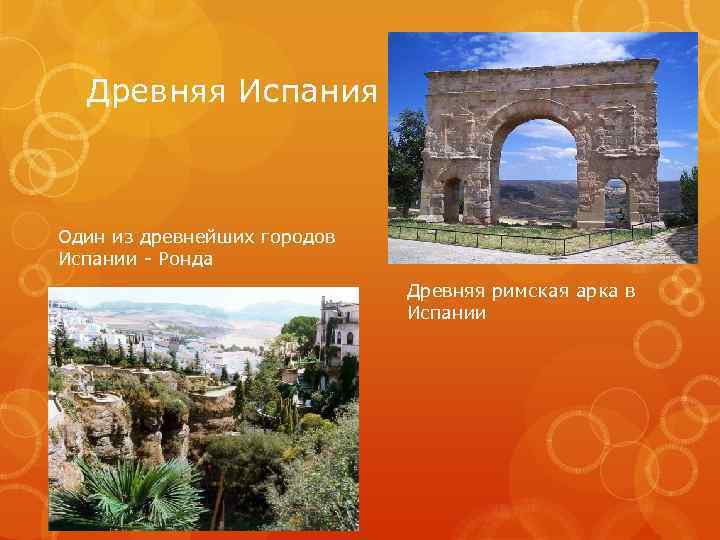 Древняя Испания

Один из древнейших городов Испании - Ронда

Древняя римская арка в Испании